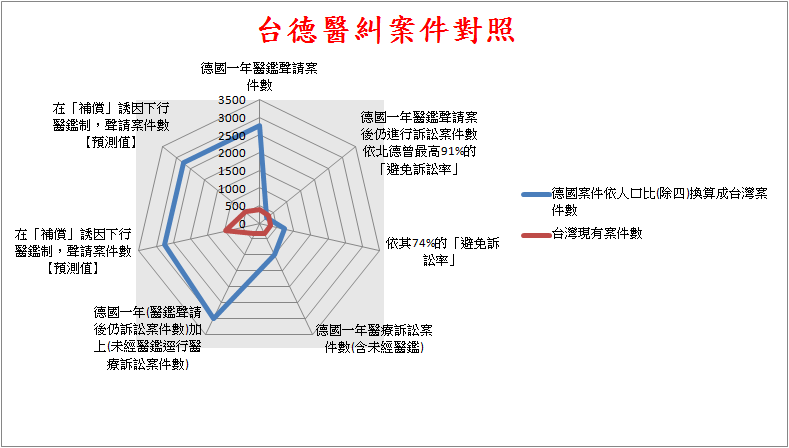 台德醫糾案件對照

德國一年醫鑑聲請案件數

3500
3000
2500
2000
1500
1000
500
0

德國一年醫鑑聲請案後仍進行訴訟案件數依北德曾最高91%的「避免訴訟率」

依其74%的「避免訴訟率」

德國一年醫療訴訟案件數(含未經醫鑑)

德國一年(醫鑑聲請後仍訴訟案件數)加上(未經醫鑑逕行醫療訴訟案件數)

在「補償」誘因下行醫鑑制，聲請案件數【預測值】

在「補償」誘因下行醫鑑制，聲請案件數【預測值】

德國案件依人口比(除四)換算成台灣案件數

台灣現有案件數